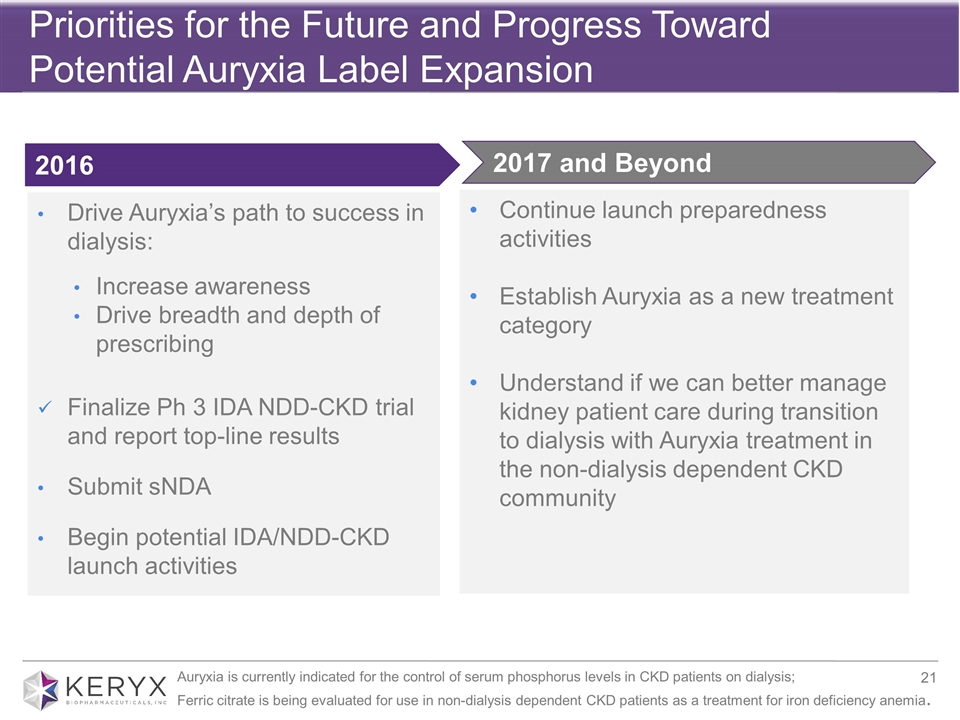 Priorities for the Future and Progress Toward Potential Auryxia Label Expansion

2016

• Drive Auryxia's path to success in dialysis:
  • Increase awareness
  • Drive breadth and depth of prescribing

✓ Finalize Ph 3 IDA NDD-CKD trial and report top-line results

• Submit sNDA

• Begin potential IDA/NDD-CKD launch activities

2017 and Beyond

• Continue launch preparedness activities

• Establish Auryxia as a new treatment category

• Understand if we can better manage kidney patient care during transition to dialysis with Auryxia treatment in the non-dialysis dependent CKD community

KERYX BIOPHARMACEUTICALS, INC

Auryxia is currently indicated for the control of serum phosphorus levels in CKD patients on dialysis;
Ferric citrate is being evaluated for use in non-dialysis dependent CKD patients as a treatment for iron deficiency anemia.

21